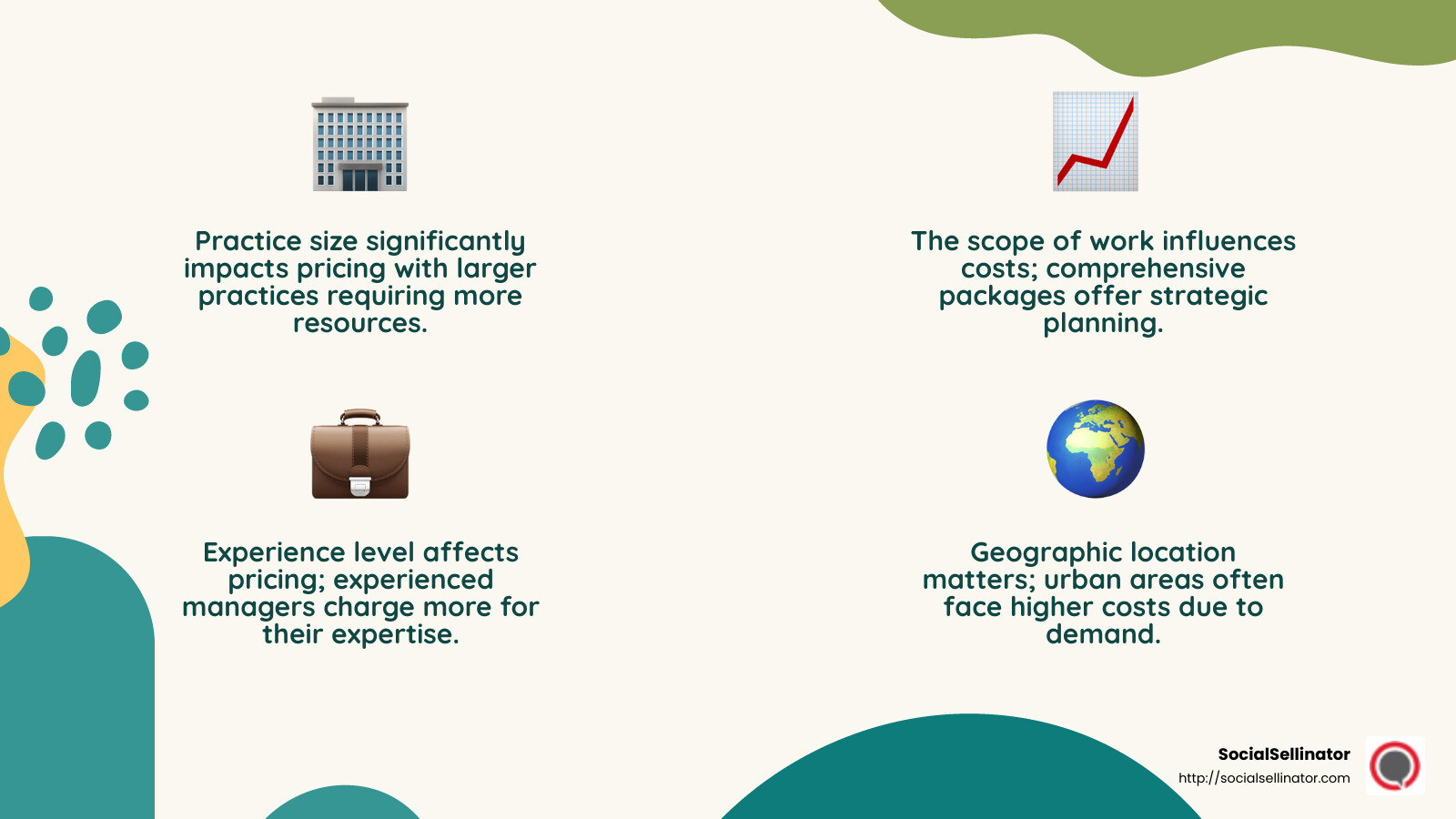 Practice size significantly impacts pricing with larger practices requiring more resources.

The scope of work influences costs; comprehensive packages offer strategic planning.

Experience level affects pricing; experienced managers charge more for their expertise.

Geographic location matters; urban areas often face higher costs due to demand.

SocialSellinator
http://socialsellinator.com